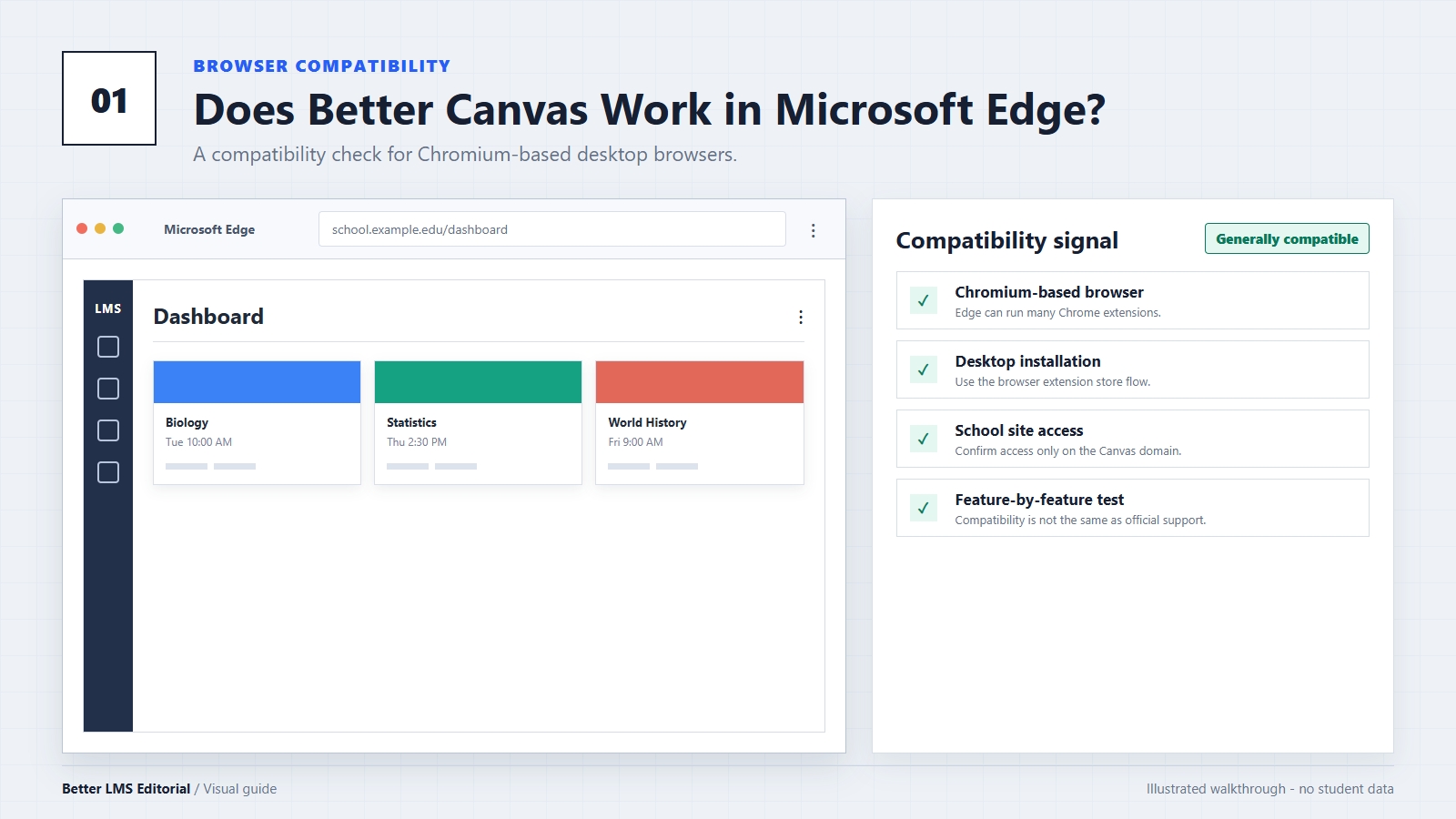 01

BROWSER COMPATIBILITY

Does Better Canvas Work in Microsoft Edge?

A compatibility check for Chromium-based desktop browsers.

Microsoft Edge

school.example.edu/dashboard

LMS

Dashboard

Biology
Tue 10:00 AM

Statistics
Thu 2:30 PM

World History
Fri 9:00 AM

Compatibility signal

Generally compatible

✓ Chromium-based browser
Edge can run many Chrome extensions.

✓ Desktop installation
Use the browser extension store flow.

✓ School site access
Confirm access only on the Canvas domain.

✓ Feature-by-feature test
Compatibility is not the same as official support.

Better LMS Editorial / Visual guide

Illustrated walkthrough - no student data